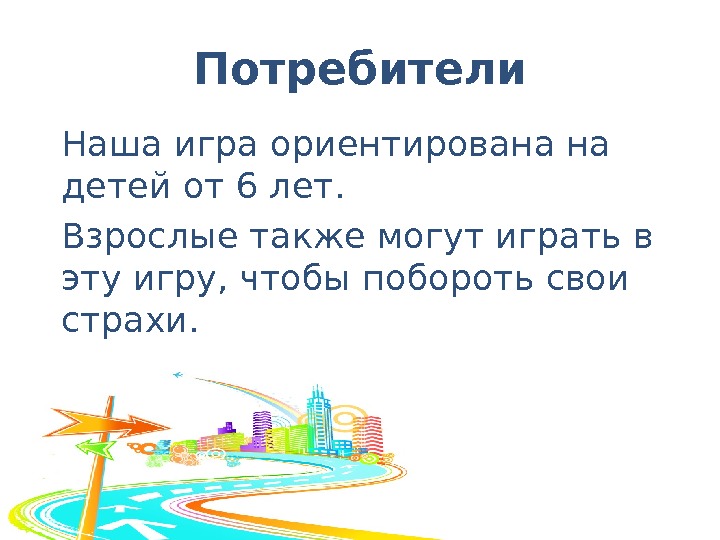 Потребители

Наша игра ориентирована на детей от 6 лет.

Взрослые также могут играть в эту игру, чтобы побороть свои страхи.